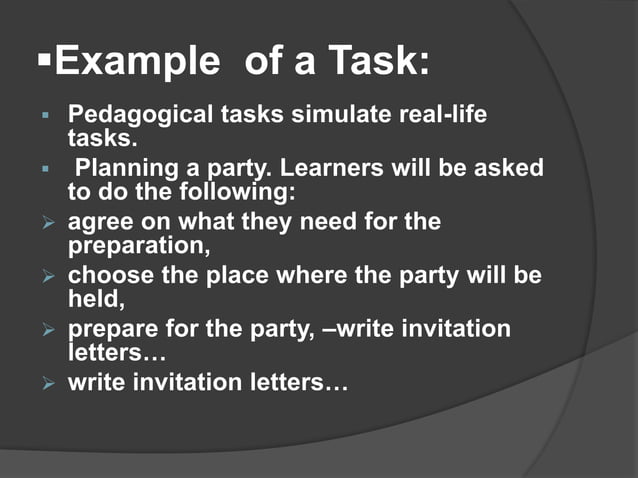 ▪Example of a Task:

▪ Pedagogical tasks simulate real-life tasks.

▪ Planning a party. Learners will be asked to do the following:

➢ agree on what they need for the preparation,

➢ choose the place where the party will be held,

➢ prepare for the party, –write invitation letters…

➢ write invitation letters…